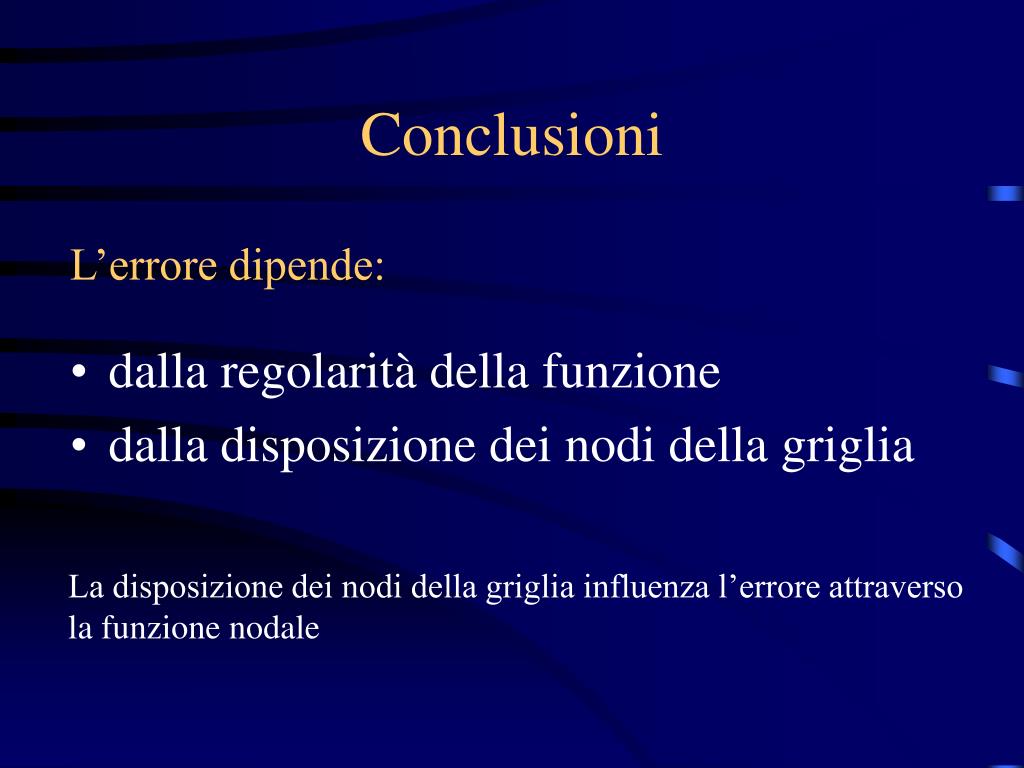 Conclusioni

L’errore dipende:

• dalla regolarità della funzione
• dalla disposizione dei nodi della griglia

La disposizione dei nodi della griglia influenza l’errore attraverso la funzione nodale